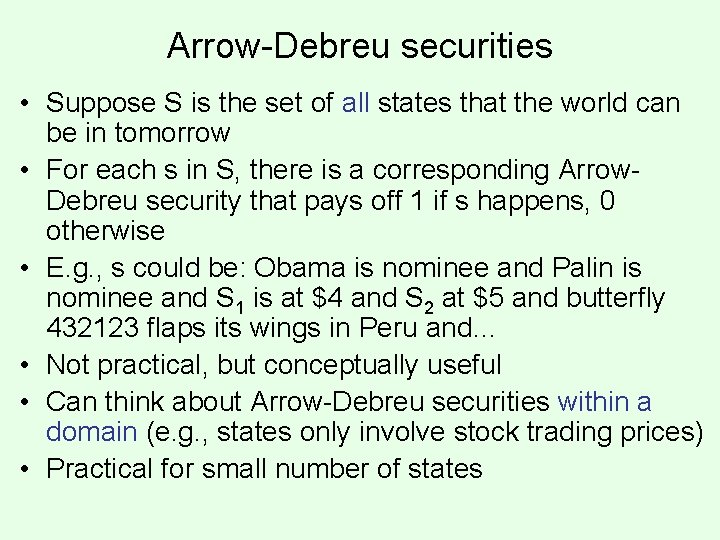 Arrow-Debreu securities

• Suppose S is the set of all states that the world can be in tomorrow

• For each s in S, there is a corresponding Arrow-Debreu security that pays off 1 if s happens, 0 otherwise

• E.g., s could be: Obama is nominee and Palin is nominee and $S_1$ is at \$4 and $S_2$ at \$5 and butterfly 432123 flaps its wings in Peru and...

• Not practical, but conceptually useful

• Can think about Arrow-Debreu securities within a domain (e.g., states only involve stock trading prices)

• Practical for small number of states